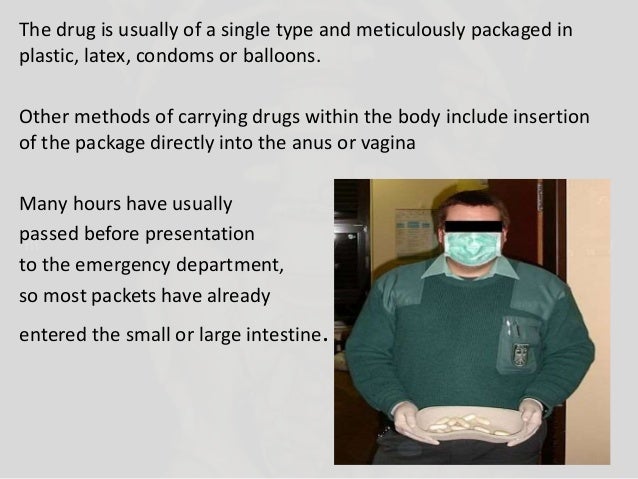 The drug is usually of a single type and meticulously packaged in plastic, latex, condoms or balloons.

Other methods of carrying drugs within the body include insertion of the package directly into the anus or vagina

Many hours have usually passed before presentation to the emergency department, so most packets have already entered the small or large intestine.